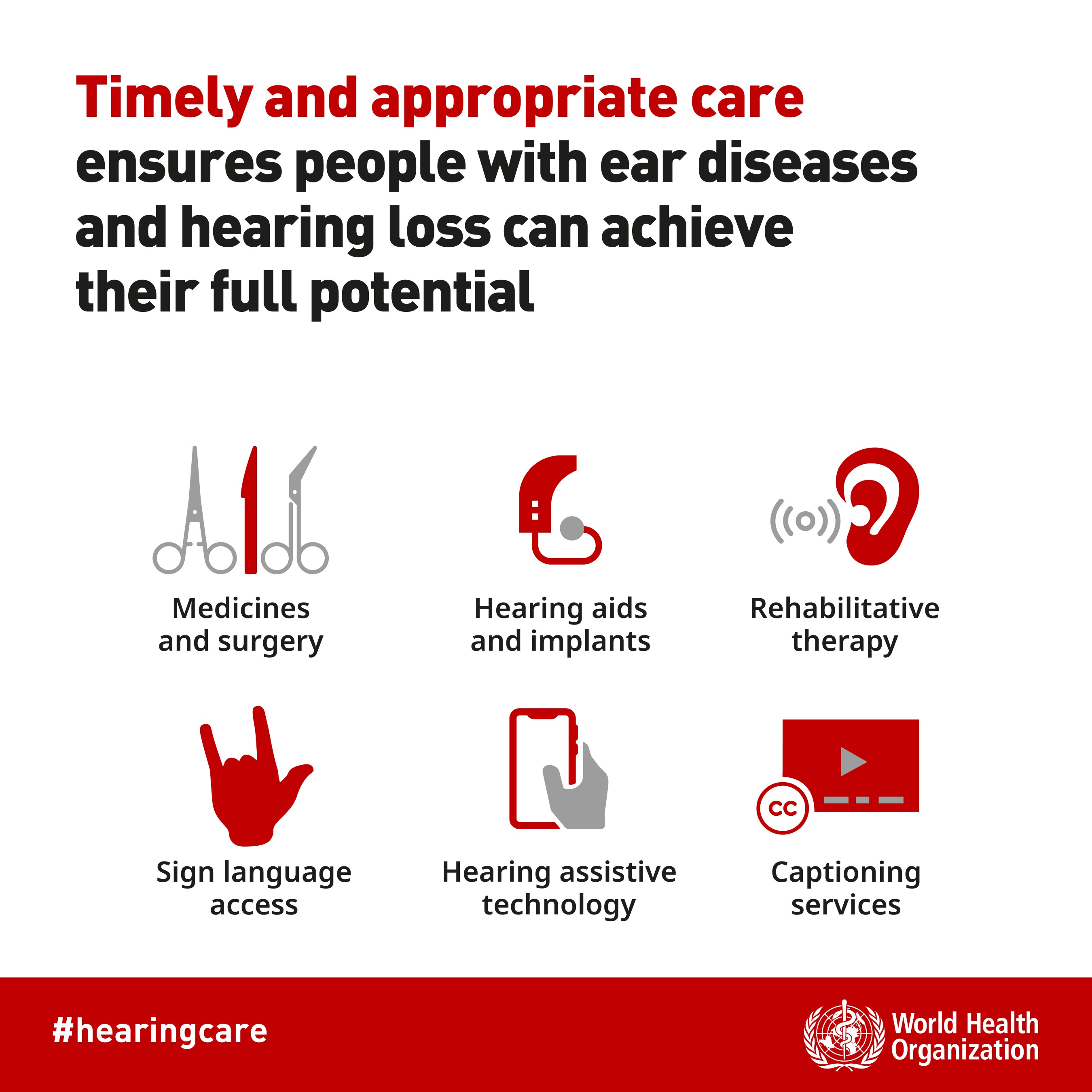 Timely and appropriate care ensures people with ear diseases and hearing loss can achieve their full potential

Medicines and surgery

Hearing aids and implants

Rehabilitative therapy

Sign language access

Hearing assistive technology

CC

Captioning services

#hearingcare

World Health Organization